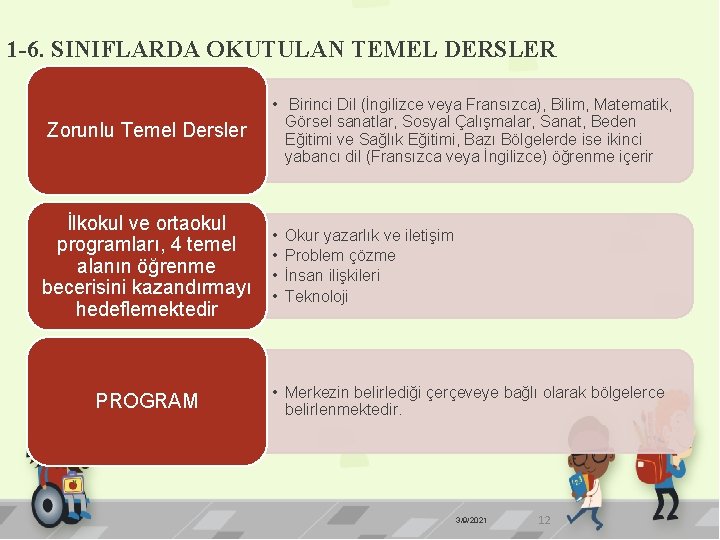 1-6. SINIFLARDA OKUTULAN TEMEL DERSLER

Zorunlu Temel Dersler

• Birinci Dil (İngilizce veya Fransızca), Bilim, Matematik, Görsel sanatlar, Sosyal Çalışmalar, Sanat, Beden Eğitimi ve Sağlık Eğitimi, Bazı Bölgelerde ise ikinci yabancı dil (Fransızca veya İngilizce) öğrenme içerir

İlkokul ve ortaokul programları, 4 temel alanın öğrenme becerisini kazandırmayı hedeflemektedir

• Okur yazarlık ve iletişim
• Problem çözme
• İnsan ilişkileri
• Teknoloji

PROGRAM

• Merkezin belirlediği çerçeveye bağlı olarak bölgelerce belirlenmektedir.

3/9/2021

12